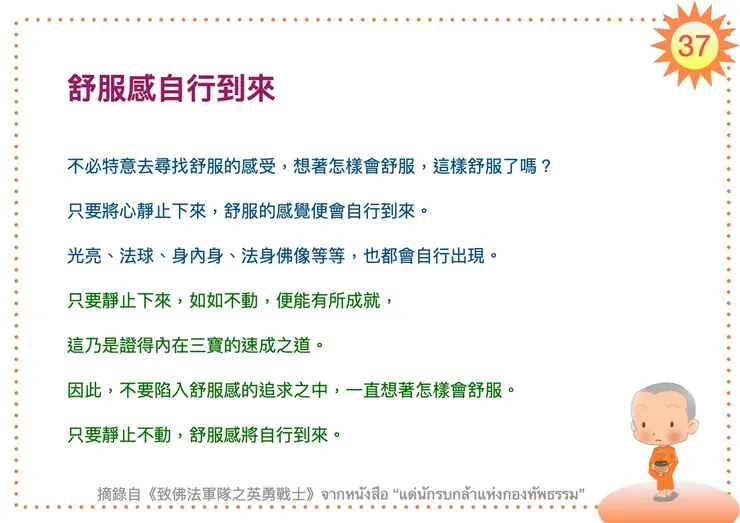 37

舒服感自行到來

不必特意去尋找舒服的感受，想著怎樣會舒服，這樣舒服了嗎？

只要將心靜止下來，舒服的感覺便會自行到來。

光亮、法球、身內身、法身佛像等等，也都會自行出現。

只要靜止下來，如如不動，便能有所成就，

這乃是證得內在三寶的速成之道。

因此，不要陷入舒服感的追求之中，一直想著怎樣會舒服。

只要靜止不動，舒服感將自行到來。

摘錄自《致佛法軍隊之英勇戰士》จากหนังสือ “แด่นักรบกล้าแห่งกองทัพธรรม”